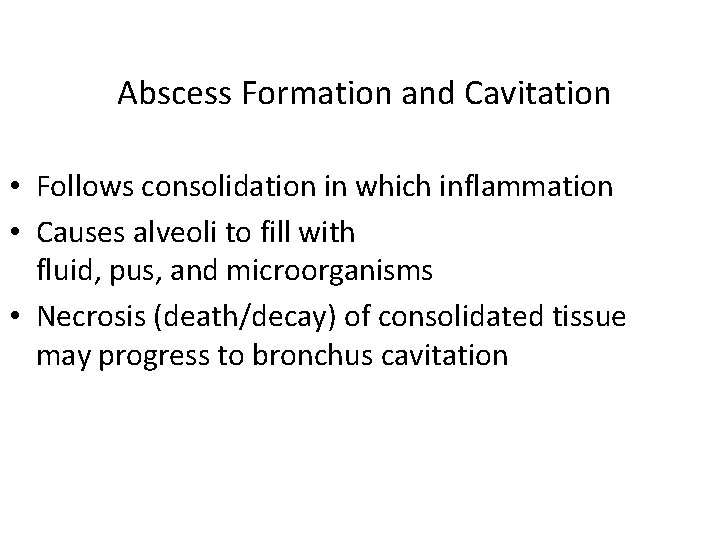 Abscess Formation and Cavitation

• Follows consolidation in which inflammation
• Causes alveoli to fill with fluid, pus, and microorganisms
• Necrosis (death/decay) of consolidated tissue may progress to bronchus cavitation